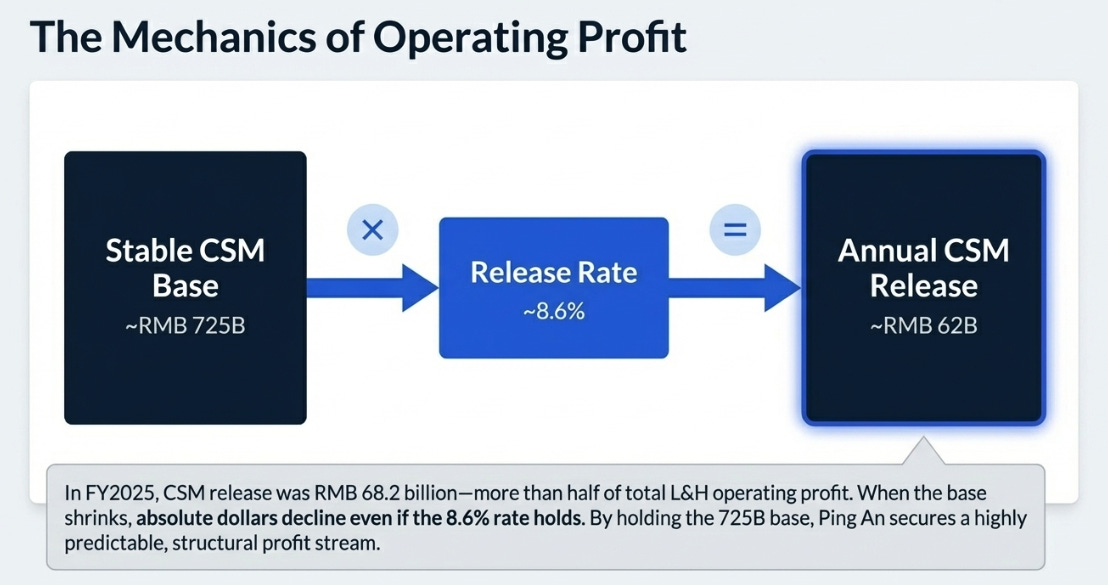 The Mechanics of Operating Profit

Stable CSM Base
~RMB 725B

×

Release Rate
~8.6%

=

Annual CSM Release
~RMB 62B

In FY2025, CSM release was RMB 68.2 billion—more than half of total L&H operating profit. When the base shrinks, absolute dollars decline even if the 8.6% rate holds. By holding the 725B base, Ping An secures a highly predictable, structural profit stream.